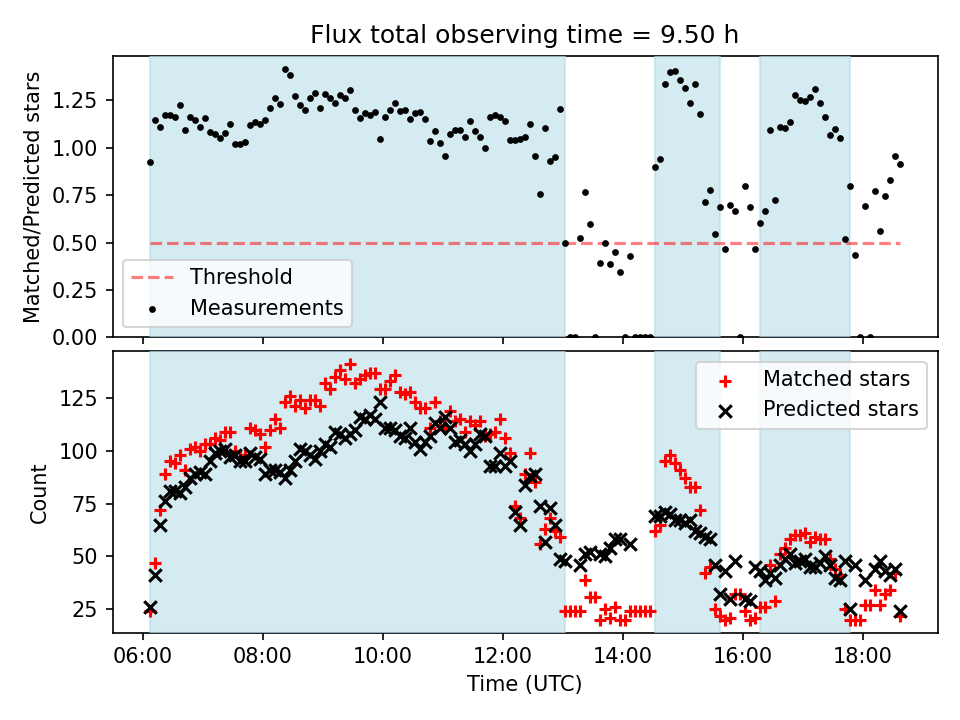 Flux total observing time = 9.50 h

Matched/Predicted stars

1.25
1.00
0.75
0.50
0.25
0.00

Threshold
Measurements

Count

125
100
75
50
25

Matched stars
Predicted stars

06:00
08:00
10:00
12:00
14:00
16:00
18:00

Time (UTC)